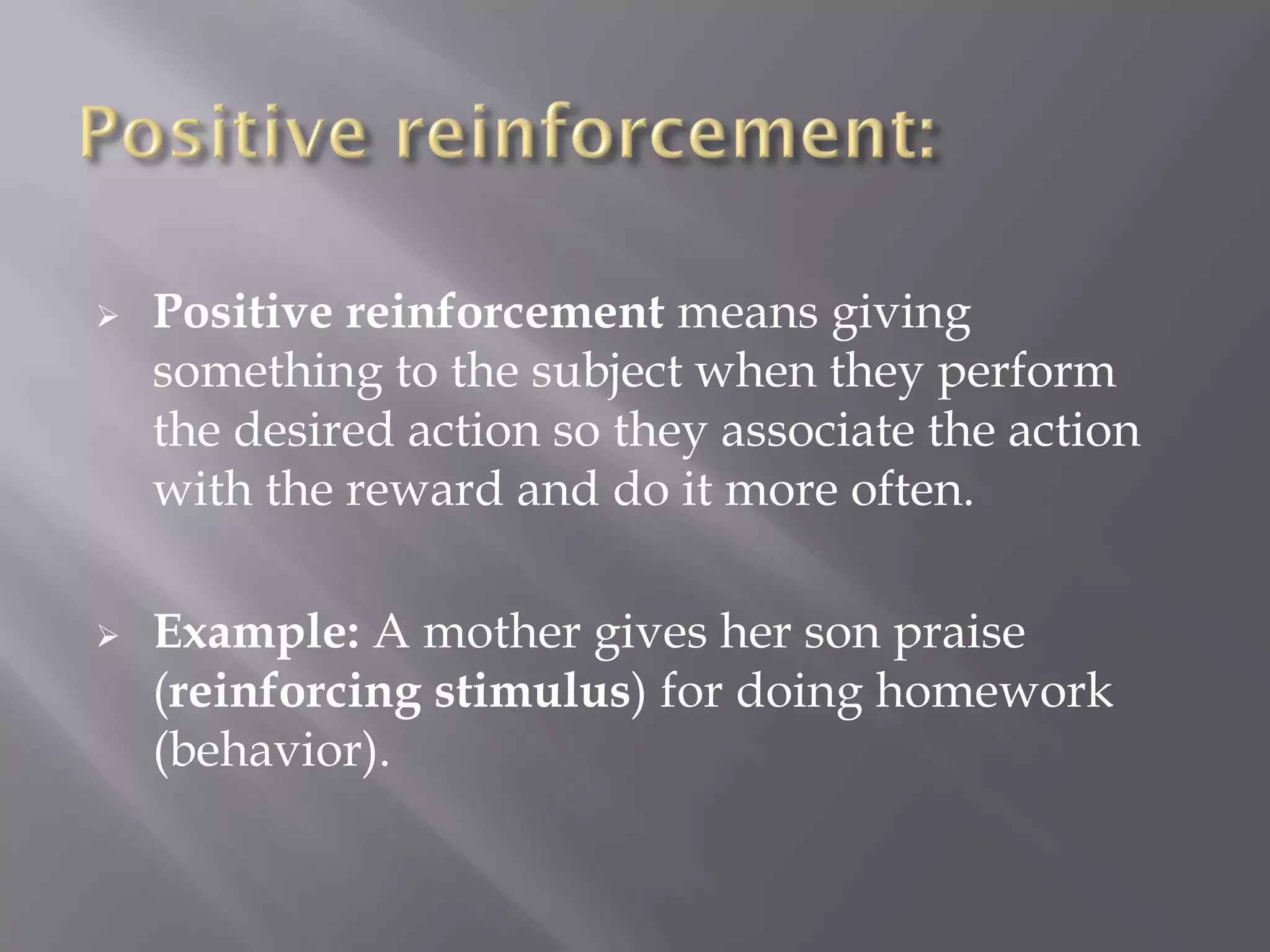 Positive reinforcement:

➢ Positive reinforcement means giving something to the subject when they perform the desired action so they associate the action with the reward and do it more often.

➢ Example: A mother gives her son praise (reinforcing stimulus) for doing homework (behavior).